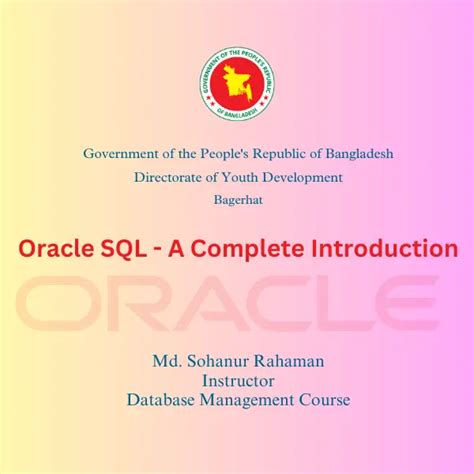 GOVERNMENT OF THE PEOPLE'S REPUBLIC OF BANGLADESH

Government of the People's Republic of Bangladesh
Directorate of Youth Development
Bagerhat

Oracle SQL - A Complete Introduction

ORACLE

Md. Sohanur Rahaman
Instructor
Database Management Course